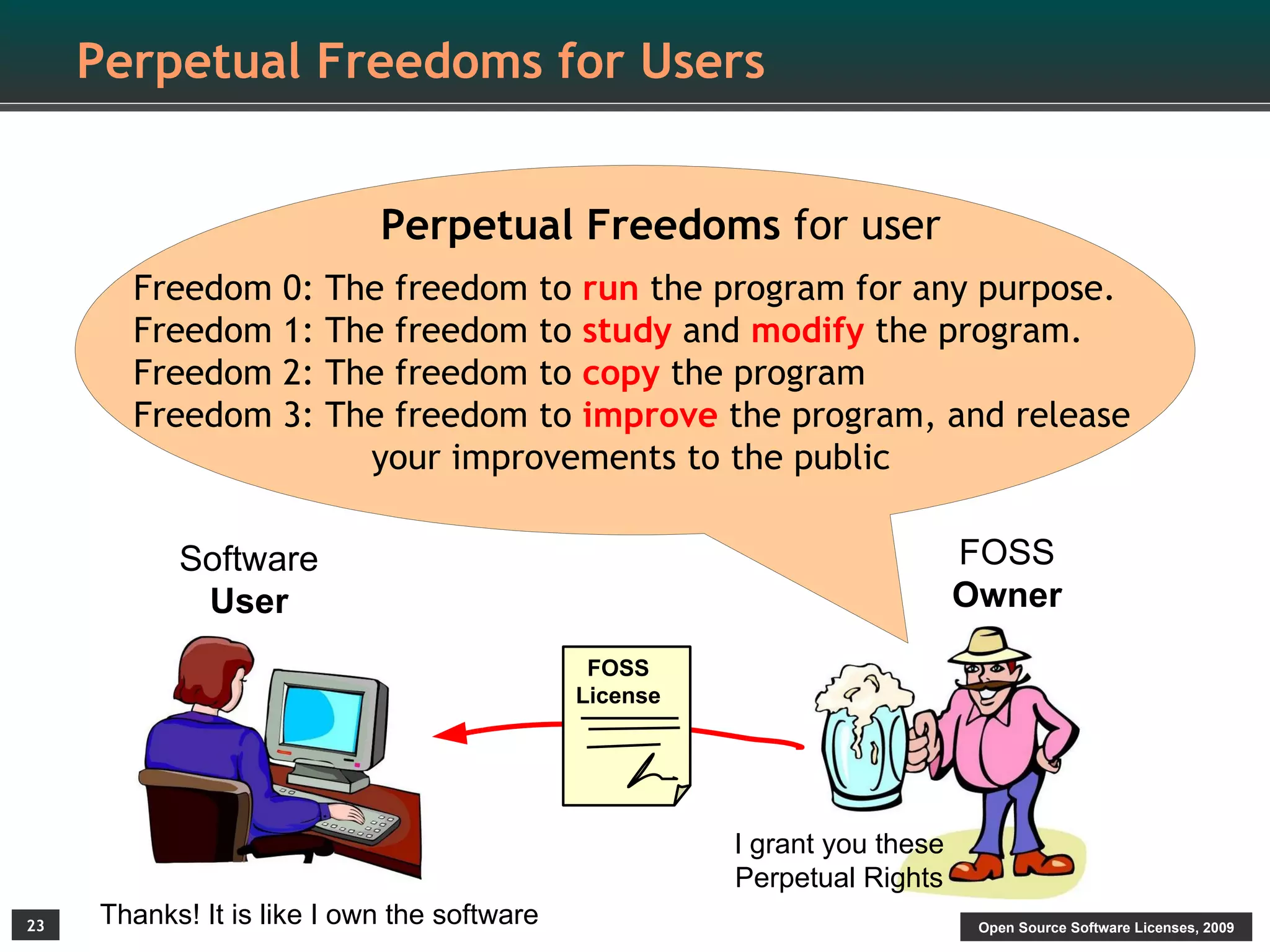 Perpetual Freedoms for Users

Perpetual Freedoms for user

Freedom 0: The freedom to run the program for any purpose.
Freedom 1: The freedom to study and modify the program.
Freedom 2: The freedom to copy the program
Freedom 3: The freedom to improve the program, and release your improvements to the public

Software
User

FOSS
Owner

FOSS
License

I grant you these Perpetual Rights

Thanks! It is like I own the software

23

Open Source Software Licenses, 2009